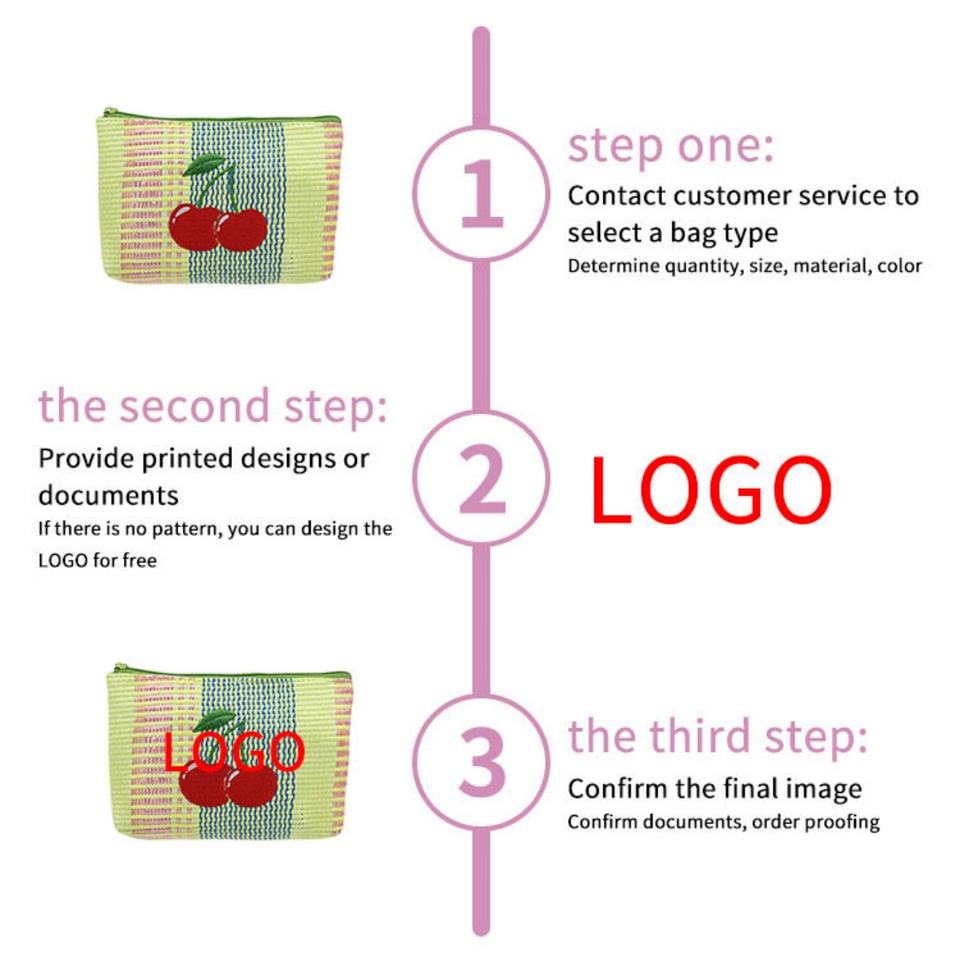 1

step one:
Contact customer service to select a bag type
Determine quantity, size, material, color

the second step:
Provide printed designs or documents
If there is no pattern, you can design the LOGO for free

2

LOGO

LOGO

3

the third step:
Confirm the final image
Confirm documents, order proofing